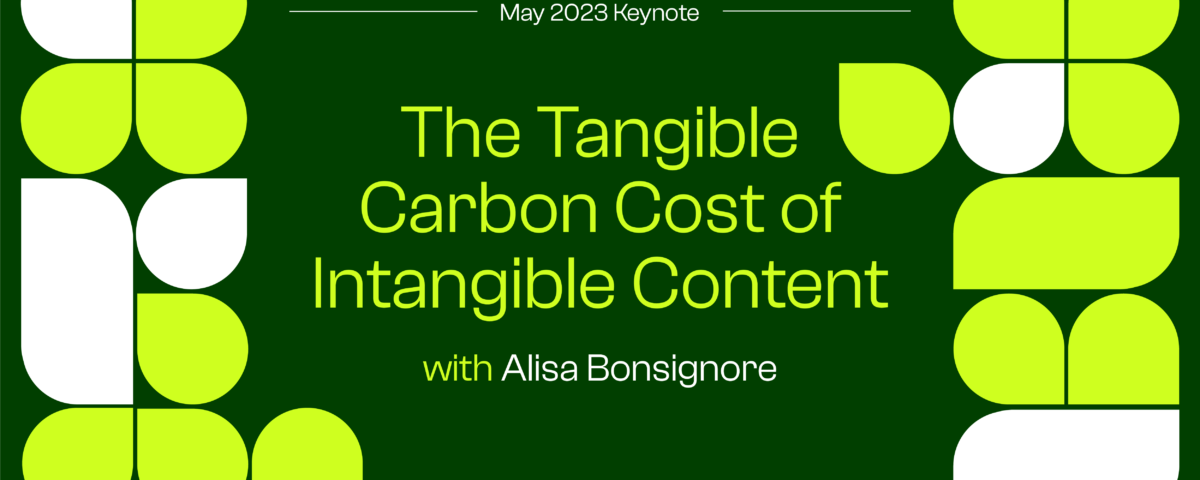 May 2023 Keynote

The Tangible Carbon Cost of Intangible Content

with Alisa Bonsignore